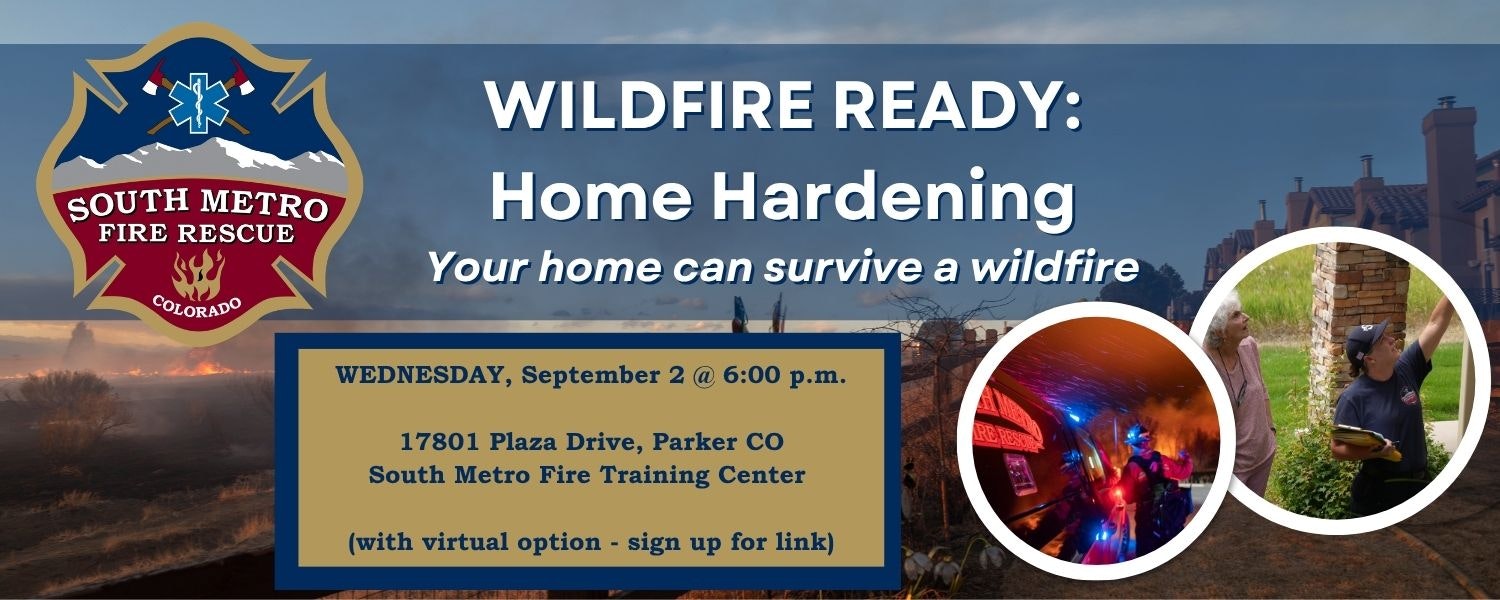 SOUTH METRO
FIRE RESCUE
COLORADO

WILDFIRE READY:
Home Hardening
Your home can survive a wildfire

WEDNESDAY, September 2 @ 6:00 p.m.

17801 Plaza Drive, Parker CO
South Metro Fire Training Center

(with virtual option - sign up for link)